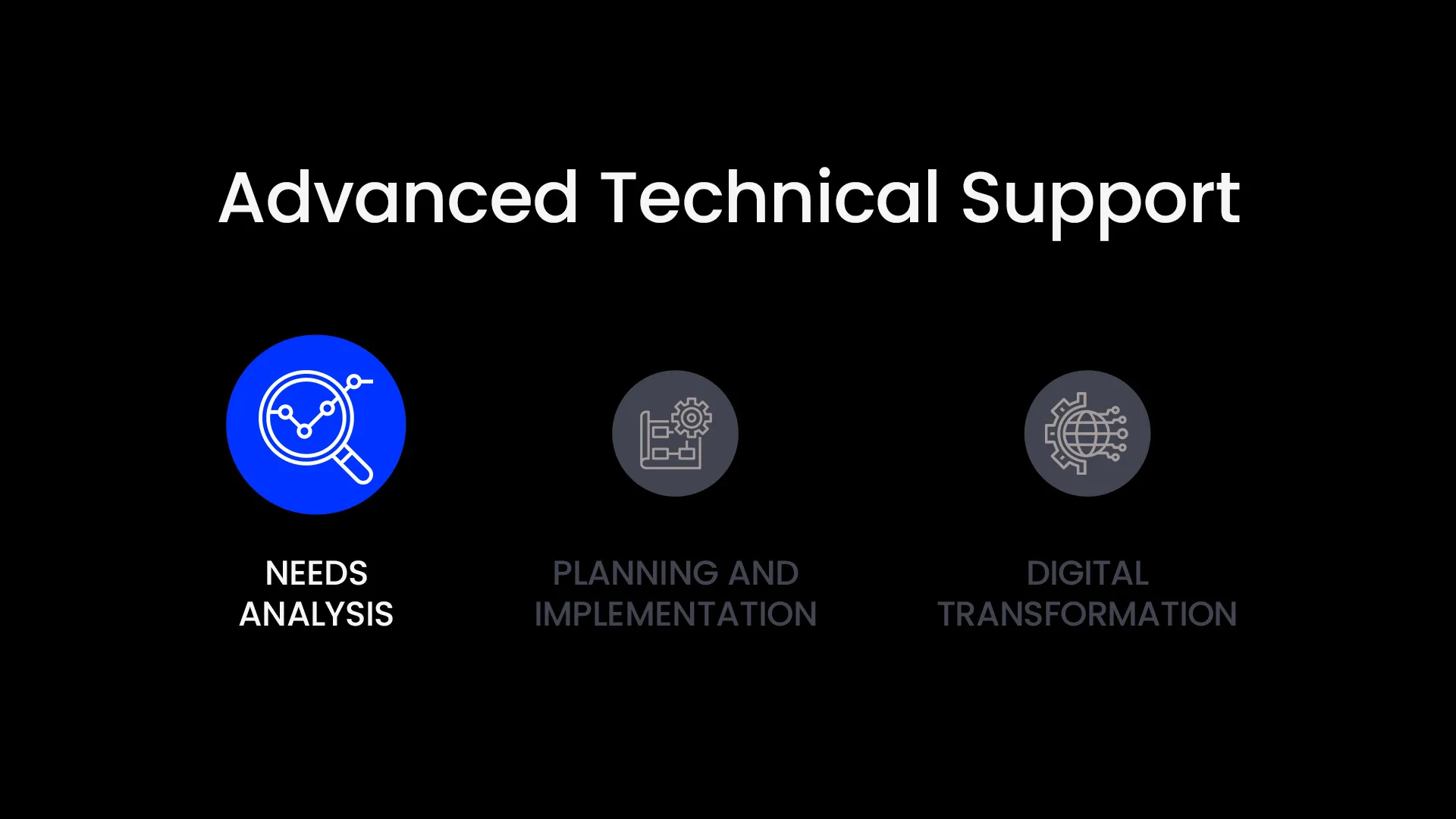 Advanced Technical Support

NEEDS ANALYSIS

PLANNING AND IMPLEMENTATION

DIGITAL TRANSFORMATION